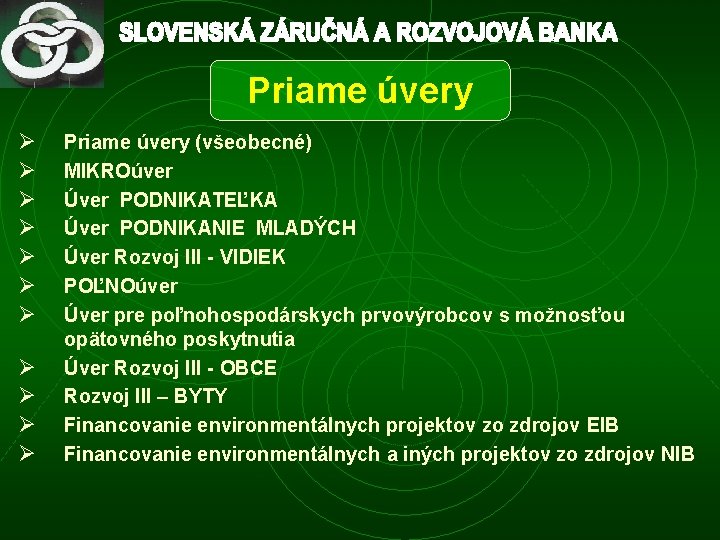 SLOVENSKÁ ZÁRUČNÁ A ROZVOJOVÁ BANKA

Priame úvery

➢ Priame úvery (všeobecné)
➢ MIKROúver
➢ Úver PODNIKATEĽKA
➢ Úver PODNIKANIE MLADÝCH
➢ Úver Rozvoj III - VIDIEK
➢ POĽNOúver
➢ Úver pre poľnohospodárskych prvovýrobcov s možnosťou opätovného poskytnutia
➢ Úver Rozvoj III - OBCE
➢ Rozvoj III – BYTY
➢ Financovanie environmentálnych projektov zo zdrojov EIB
➢ Financovanie environmentálnych a iných projektov zo zdrojov NIB